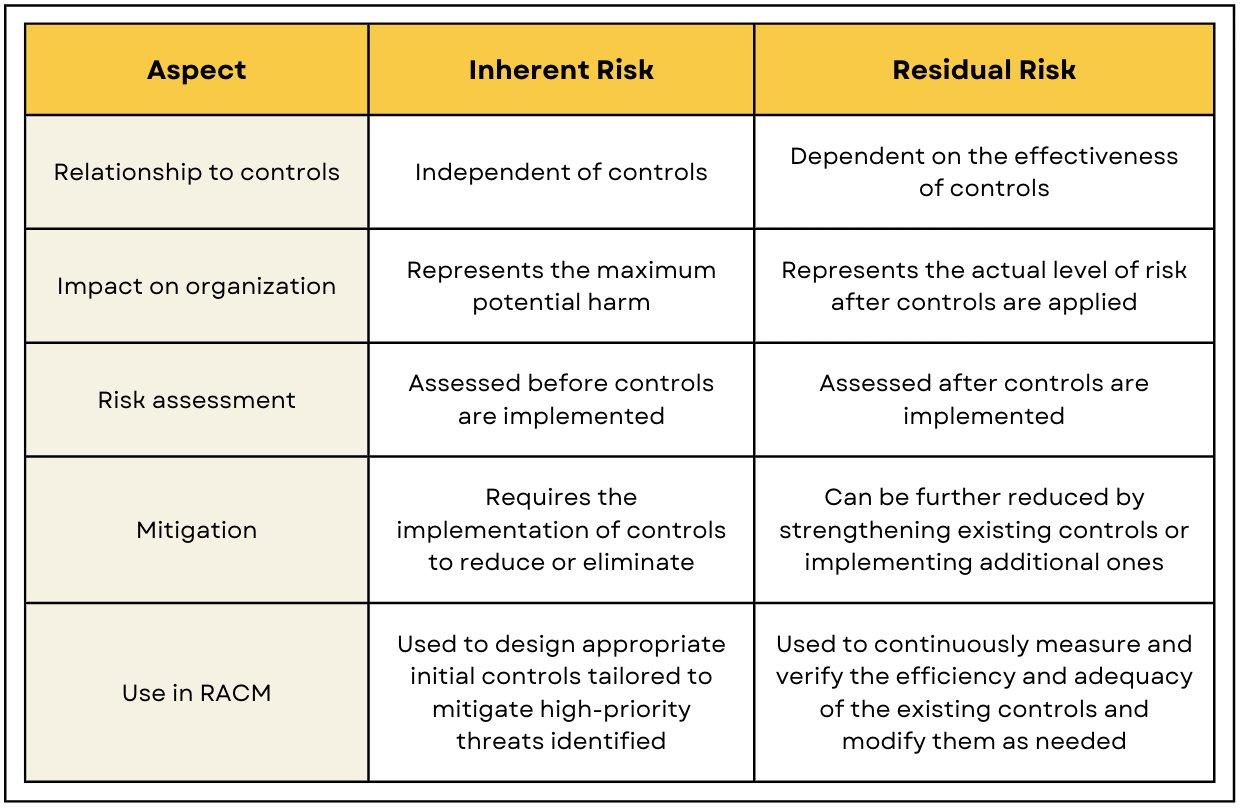 | Aspect | Inherent Risk | Residual Risk |
|---|---|---|
| Relationship to controls | Independent of controls | Dependent on the effectiveness of controls |
| Impact on organization | Represents the maximum potential harm | Represents the actual level of risk after controls are applied |
| Risk assessment | Assessed before controls are implemented | Assessed after controls are implemented |
| Mitigation | Requires the implementation of controls to reduce or eliminate | Can be further reduced by strengthening existing controls or implementing additional ones |
| Use in RACM | Used to design appropriate initial controls tailored to mitigate high-priority threats identified | Used to continuously measure and verify the efficiency and adequacy of the existing controls and modify them as needed |